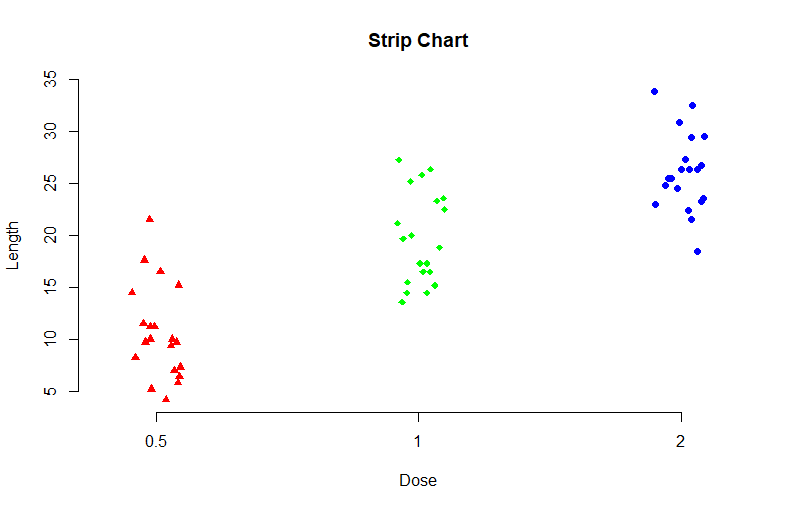 Strip Chart

Length

35
30
25
20
15
10
5

0.5
1
2

Dose